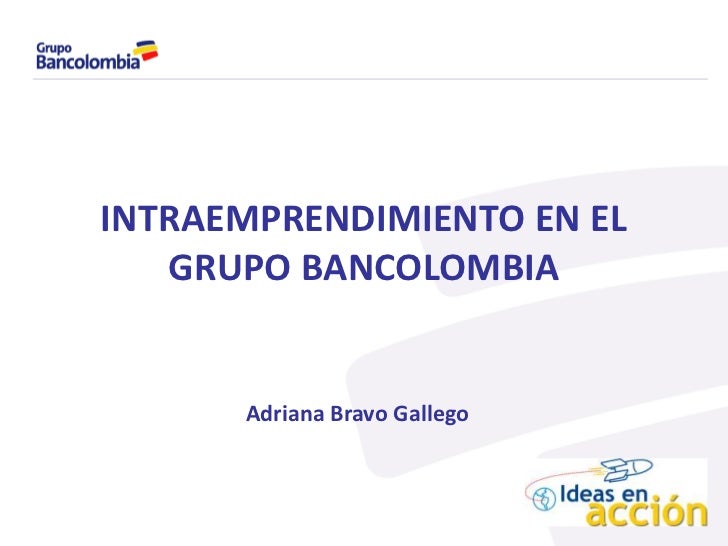 Grupo
Bancolombia

INTRAEMPRENDIMIENTO EN EL GRUPO BANCOLOMBIA

Adriana Bravo Gallego

Ideas en acción